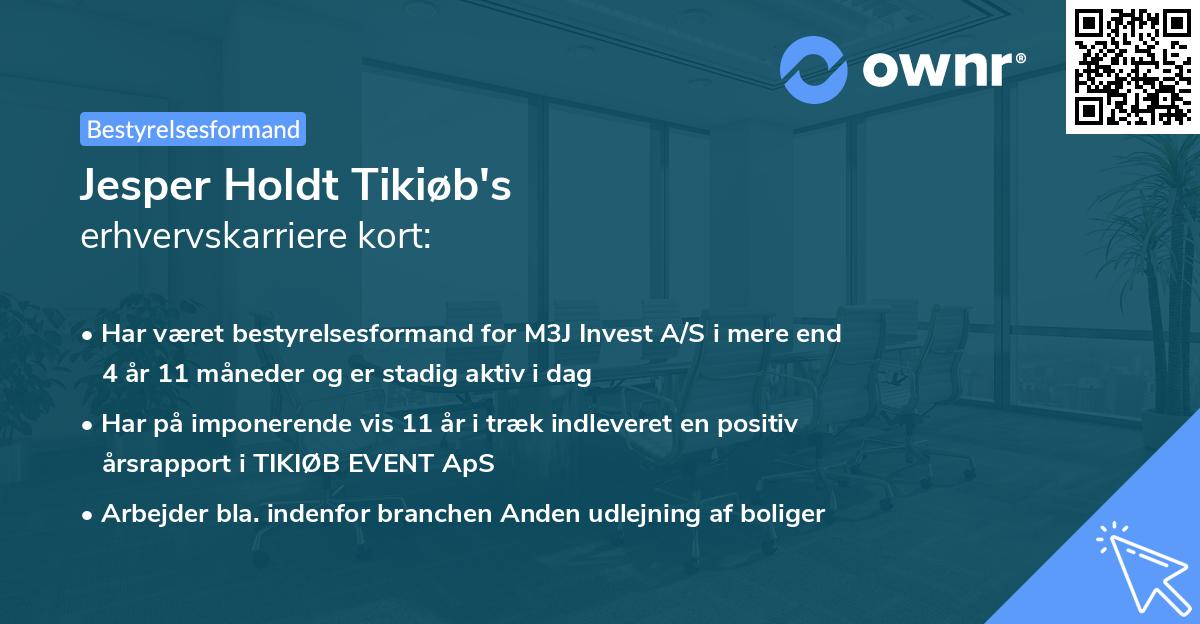 ownr®

Bestyrelsesformand

Jesper Holdt Tikiøb's
erhvervskarriere kort:

• Har været bestyrelsesformand for M3J Invest A/S i mere end 4 år 11 måneder og er stadig aktiv i dag

• Har på imponerende vis 11 år i træk indleveret en positiv årsrapport i TIKIØB EVENT ApS

• Arbejder bla. indenfor branchen Anden udlejning af boliger